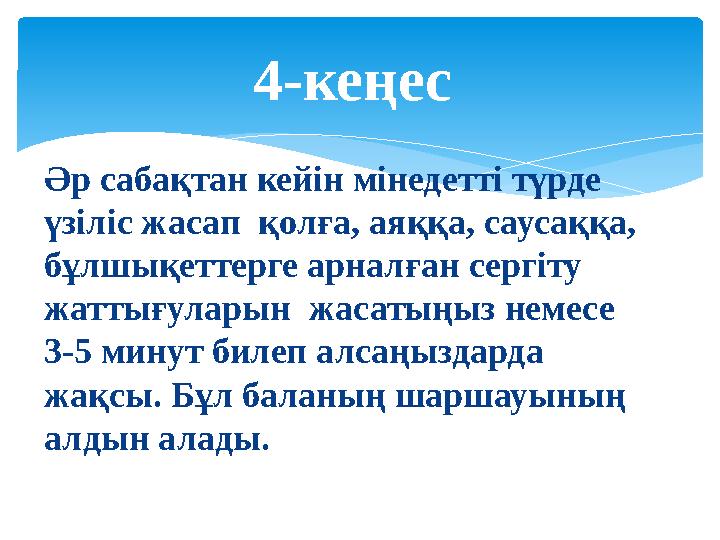 4-кеңес

Әр сабақтан кейін мінедетті түрде үзіліс жасап қолға, аяққа, саусаққа, бұлшықеттерге арналған сергіту жаттығуларын жасатыңыз немесе 3-5 минут билеп алсаңыздарда жақсы. Бұл баланың шаршауының алдын алады.